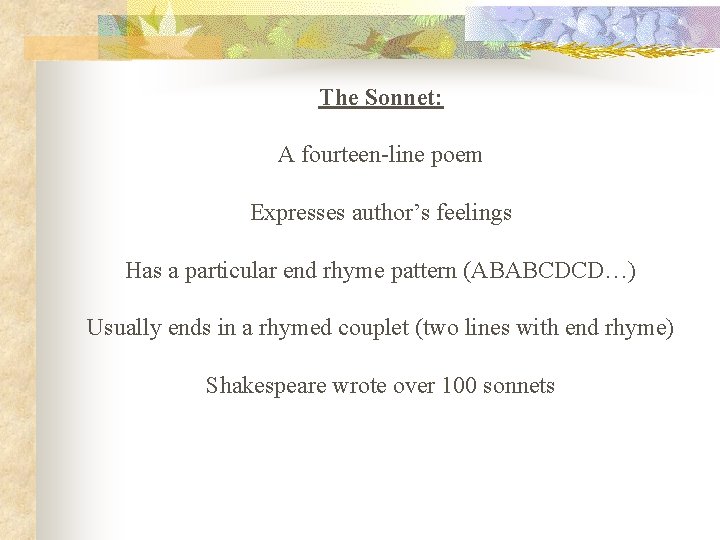 The Sonnet:

A fourteen-line poem

Expresses author’s feelings

Has a particular end rhyme pattern (ABABCDCD…)

Usually ends in a rhymed couplet (two lines with end rhyme)

Shakespeare wrote over 100 sonnets